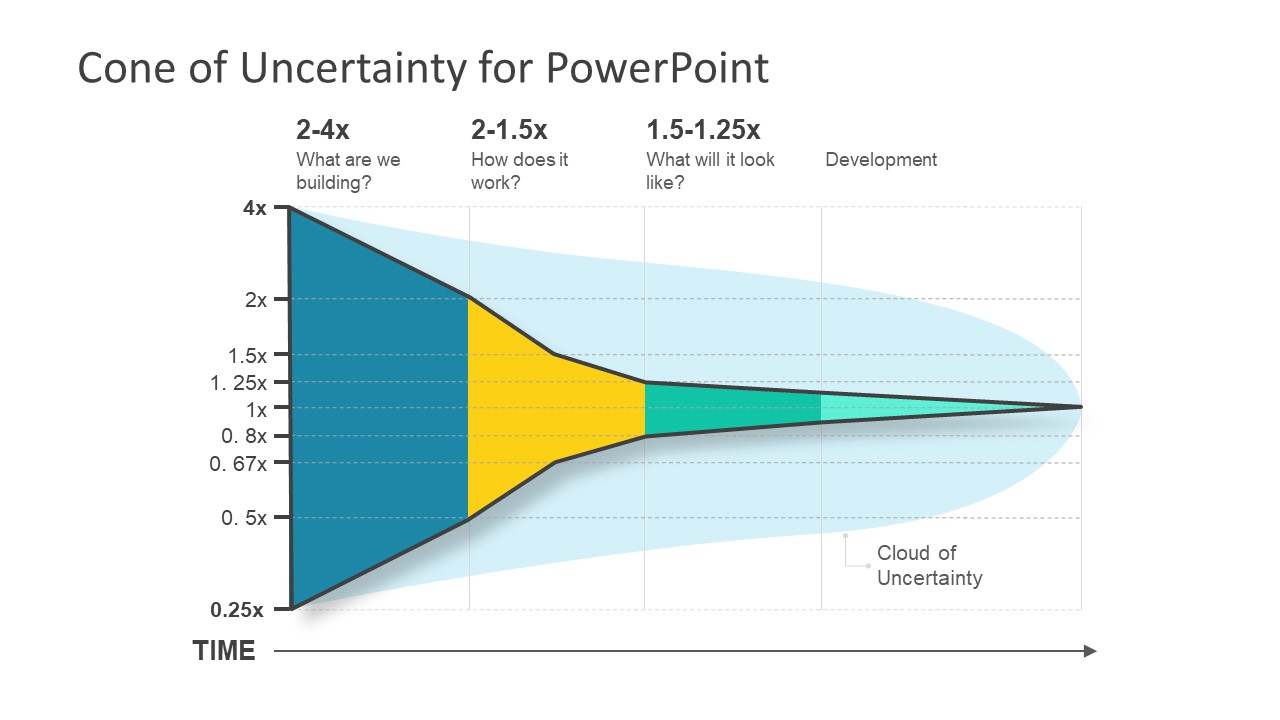 Cone of Uncertainty for PowerPoint

2-4x
What are we building?

2-1.5x
How does it work?

1.5-1.25x
What will it look like?

Development

4x
2x
1.5x
1. 25x
1x
0. 8x
0. 67x
0. 5x
0.25x

Cloud of Uncertainty

TIME